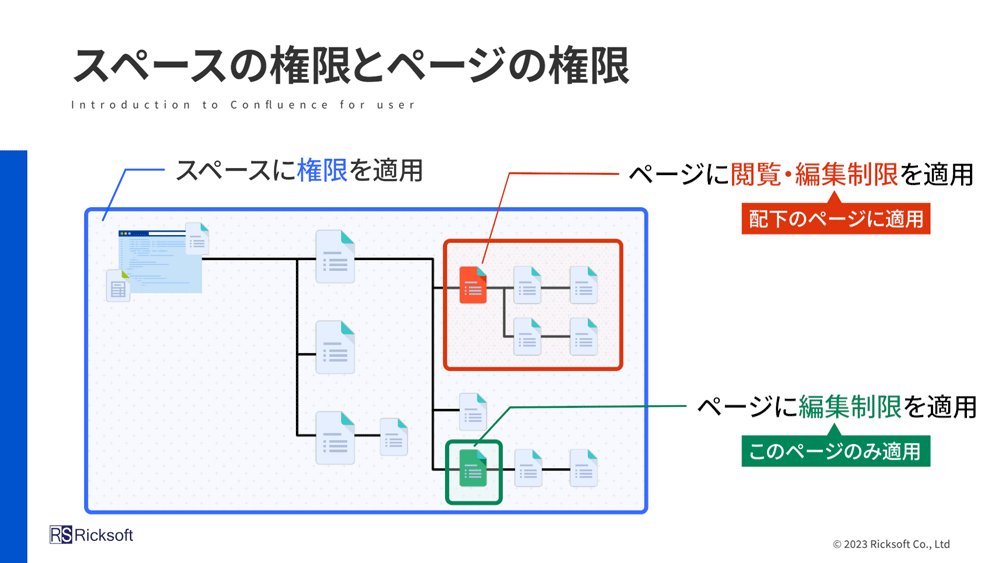 スペースの権限とページの権限

Introduction to Confluence for user

スペースに権限を適用

ページに閲覧・編集制限を適用

配下のページに適用

ページに編集制限を適用

このページのみ適用

RS Ricksoft

© 2023 Ricksoft Co., Ltd